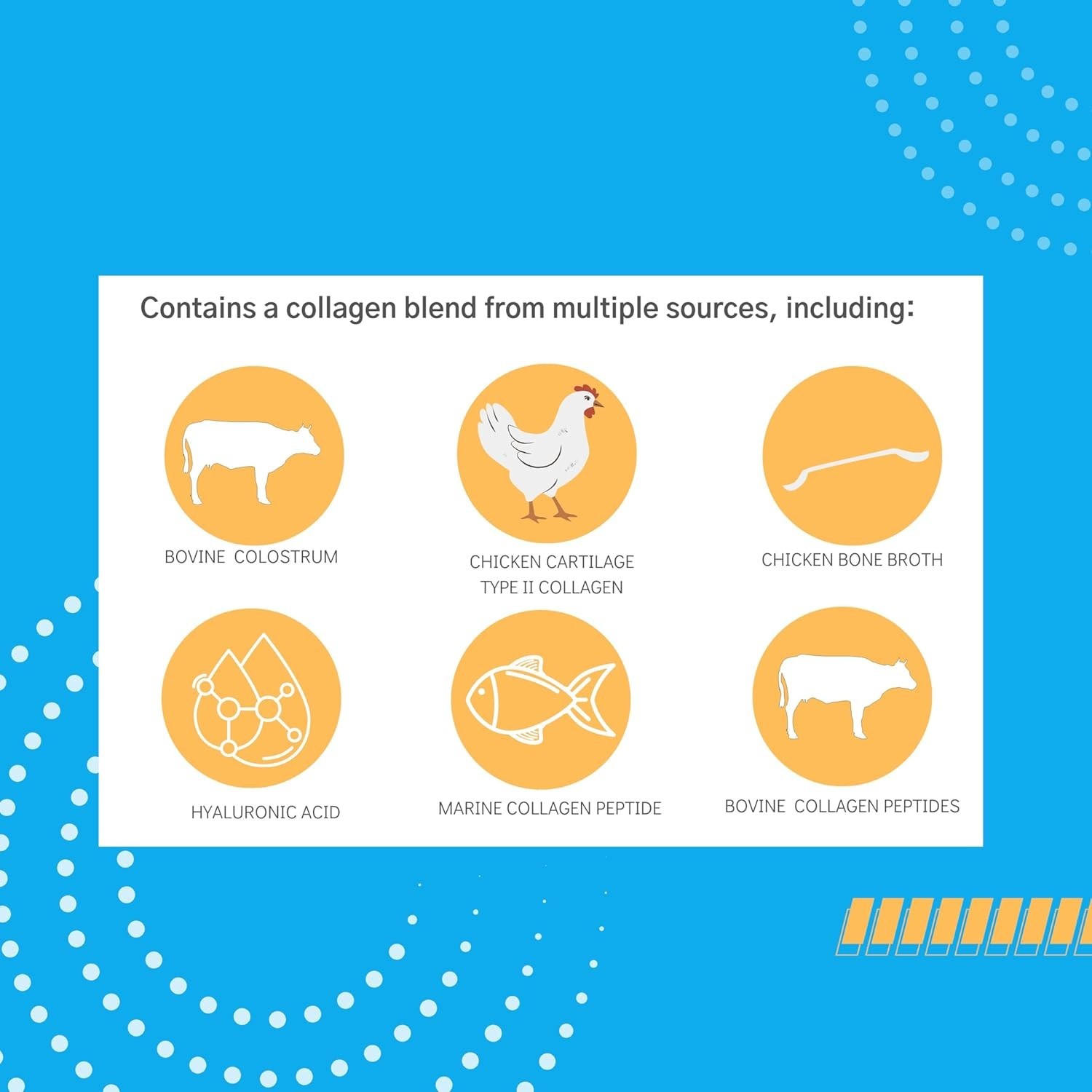 Contains a collagen blend from multiple sources, including:

BOVINE COLOSTRUM

CHICKEN CARTILAGE
TYPE II COLLAGEN

CHICKEN BONE BROTH

HYALURONIC ACID

MARINE COLLAGEN PEPTIDE

BOVINE COLLAGEN PEPTIDES